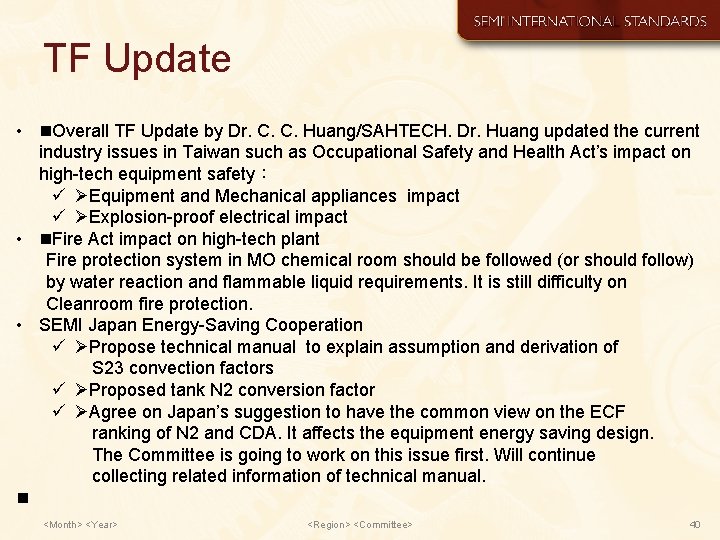 SEMI INTERNATIONAL STANDARDS

TF Update

• ■Overall TF Update by Dr. C. C. Huang/SAHTECH. Dr. Huang updated the current industry issues in Taiwan such as Occupational Safety and Health Act's impact on high-tech equipment safety：
✓ ➢Equipment and Mechanical appliances impact
✓ ➢Explosion-proof electrical impact
• ■Fire Act impact on high-tech plant
Fire protection system in MO chemical room should be followed (or should follow) by water reaction and flammable liquid requirements. It is still difficulty on Cleanroom fire protection.
• SEMI Japan Energy-Saving Cooperation
✓ ➢Propose technical manual to explain assumption and derivation of S23 convection factors
✓ ➢Proposed tank N2 conversion factor
✓ ➢Agree on Japan's suggestion to have the common view on the ECF ranking of N2 and CDA. It affects the equipment energy saving design. The Committee is going to work on this issue first. Will continue collecting related information of technical manual.
■

<Month> <Year>
<Region> <Committee>
40